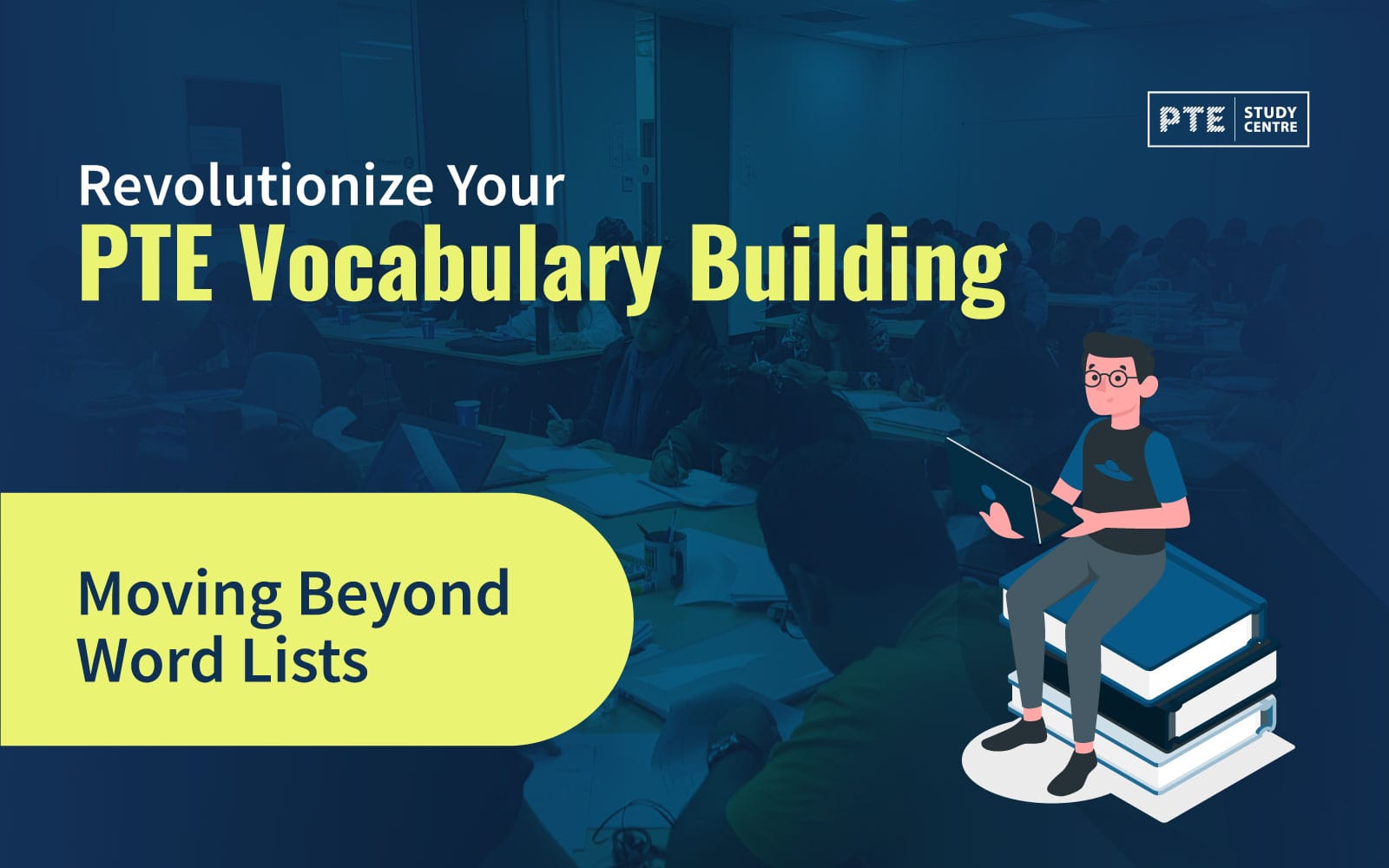 PTE STUDY CENTRE

Revolutionize Your
PTE Vocabulary Building

Moving Beyond Word Lists